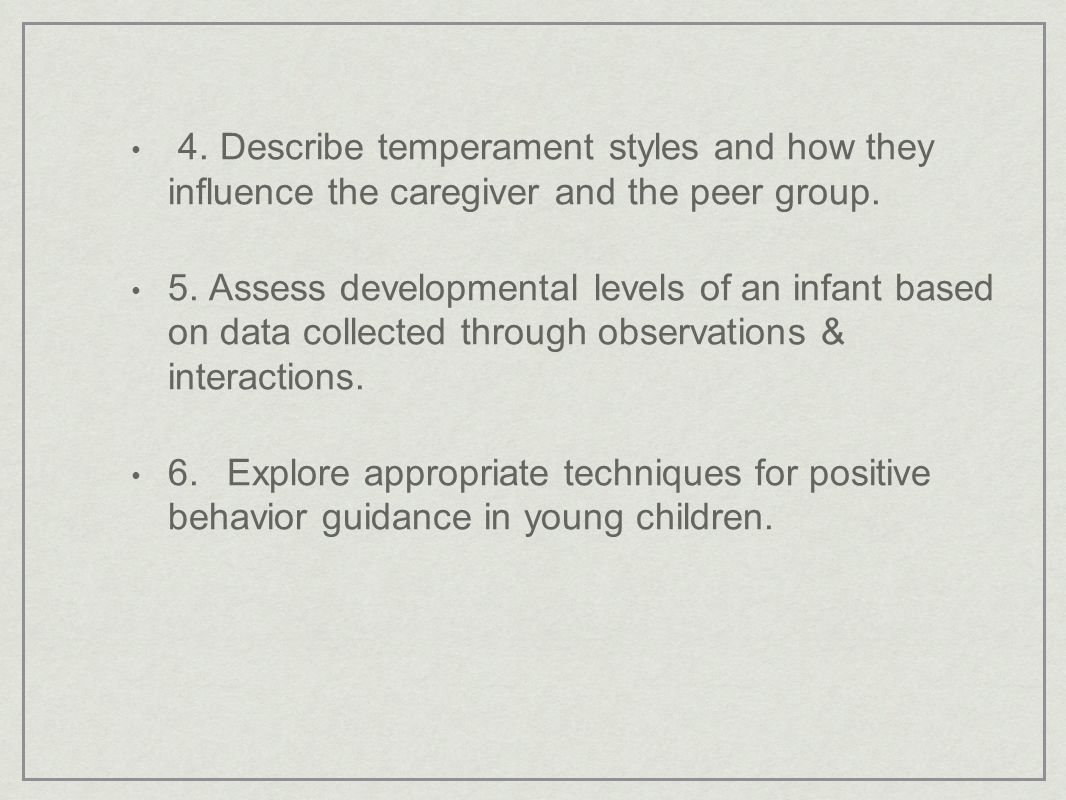 • 4. Describe temperament styles and how they influence the caregiver and the peer group.

• 5. Assess developmental levels of an infant based on data collected through observations & interactions.

• 6. Explore appropriate techniques for positive behavior guidance in young children.